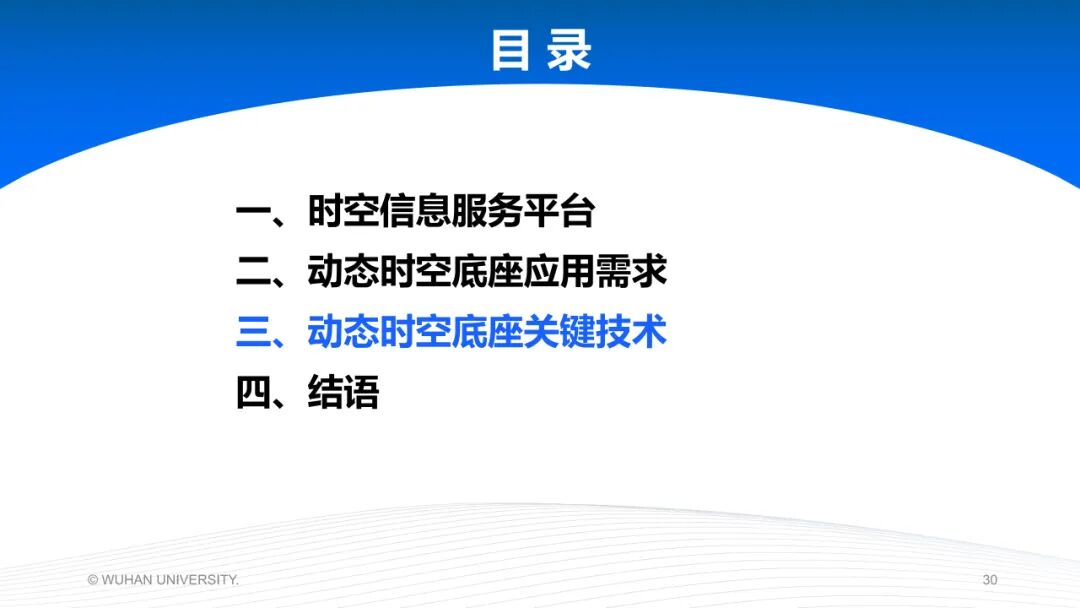 目 录

一、时空信息服务平台
二、动态时空底座应用需求
三、动态时空底座关键技术
四、结语

© WUHAN UNIVERSITY.

30